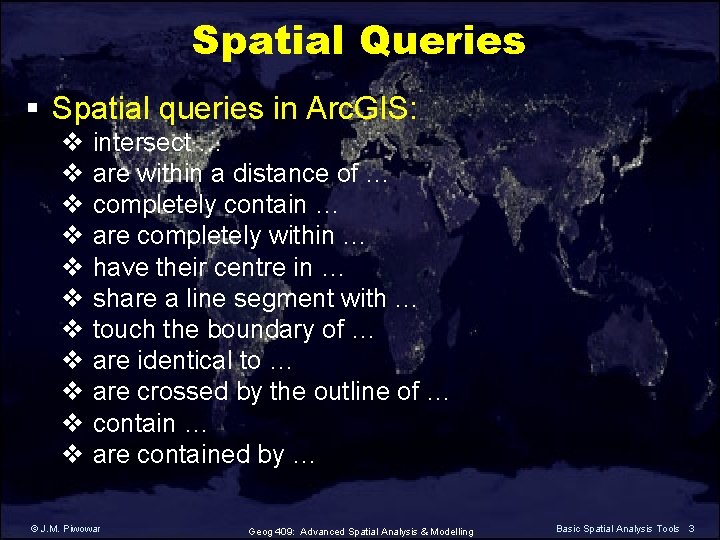 Spatial Queries

▪ Spatial queries in ArcGIS:

❖ intersect …
❖ are within a distance of …
❖ completely contain …
❖ are completely within …
❖ have their centre in …
❖ share a line segment with …
❖ touch the boundary of …
❖ are identical to …
❖ are crossed by the outline of …
❖ contain …
❖ are contained by …

© J.M. Piwowar

Geog 409: Advanced Spatial Analysis & Modelling

Basic Spatial Analysis Tools 3